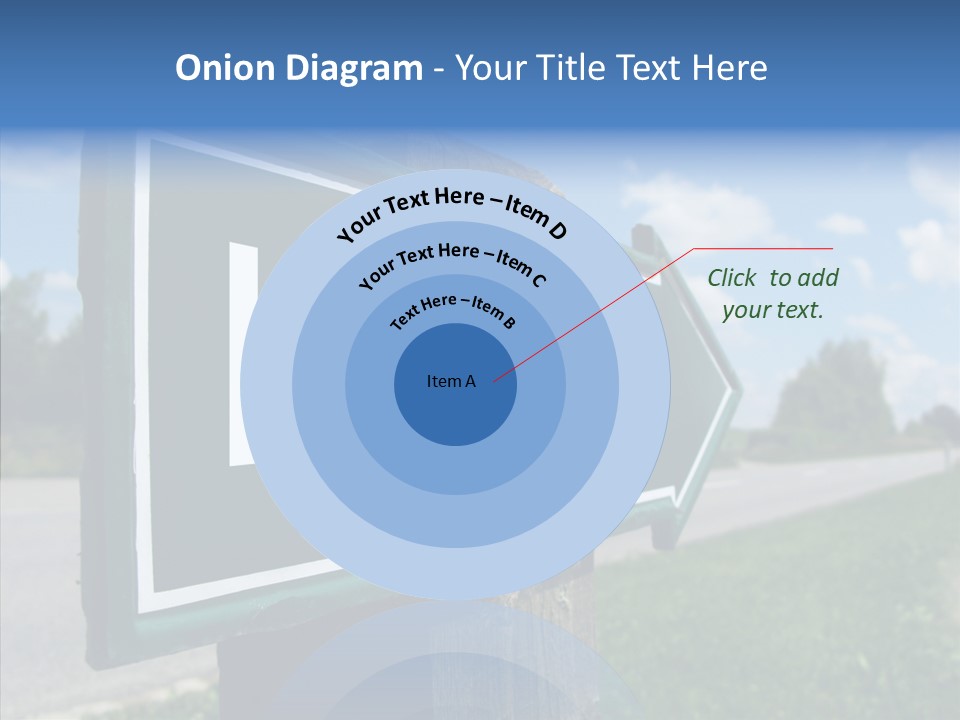 Onion Diagram - Your Title Text Here

Your Text Here – Item D

Your Text Here – Item C

Text Here – Item B

Item A

Click to add your text.